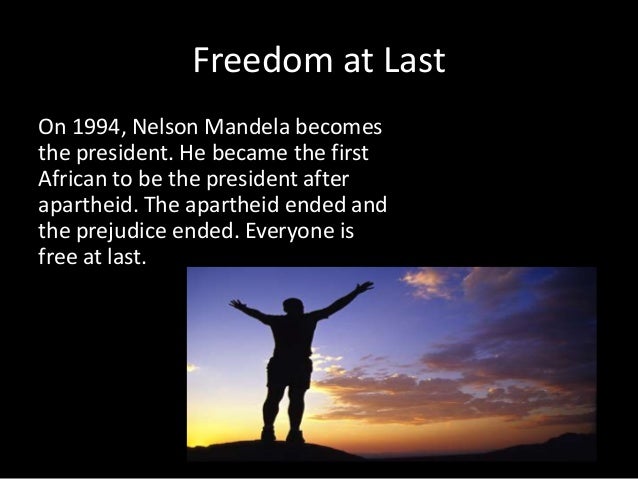 Freedom at Last

On 1994, Nelson Mandela becomes the president. He became the first African to be the president after apartheid. The apartheid ended and the prejudice ended. Everyone is free at last.